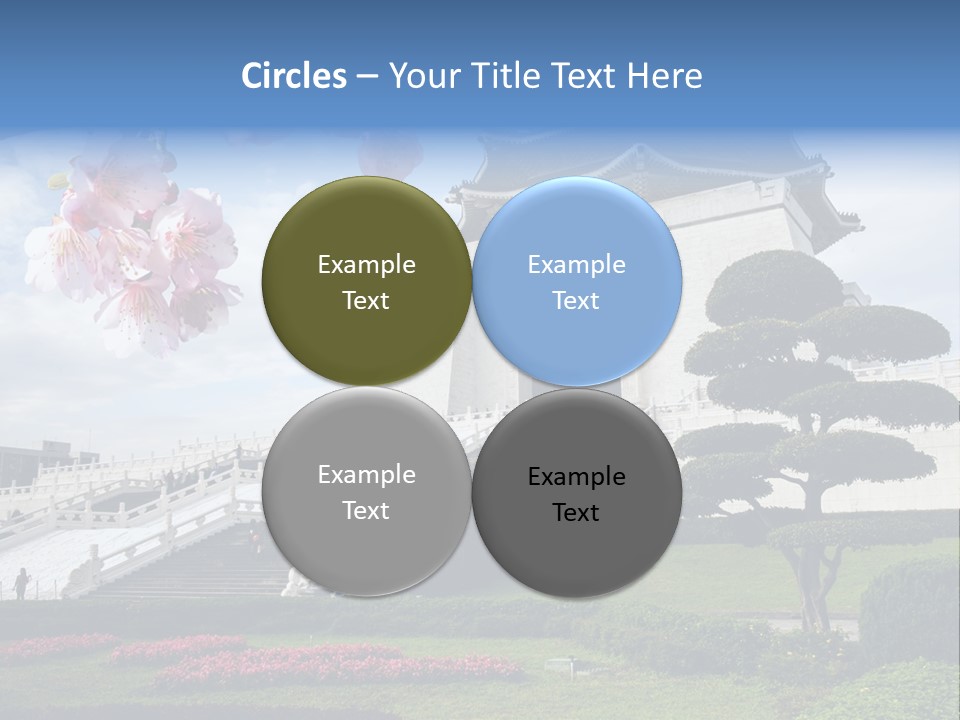 Circles – Your Title Text Here

Example Text

Example Text

Example Text

Example Text